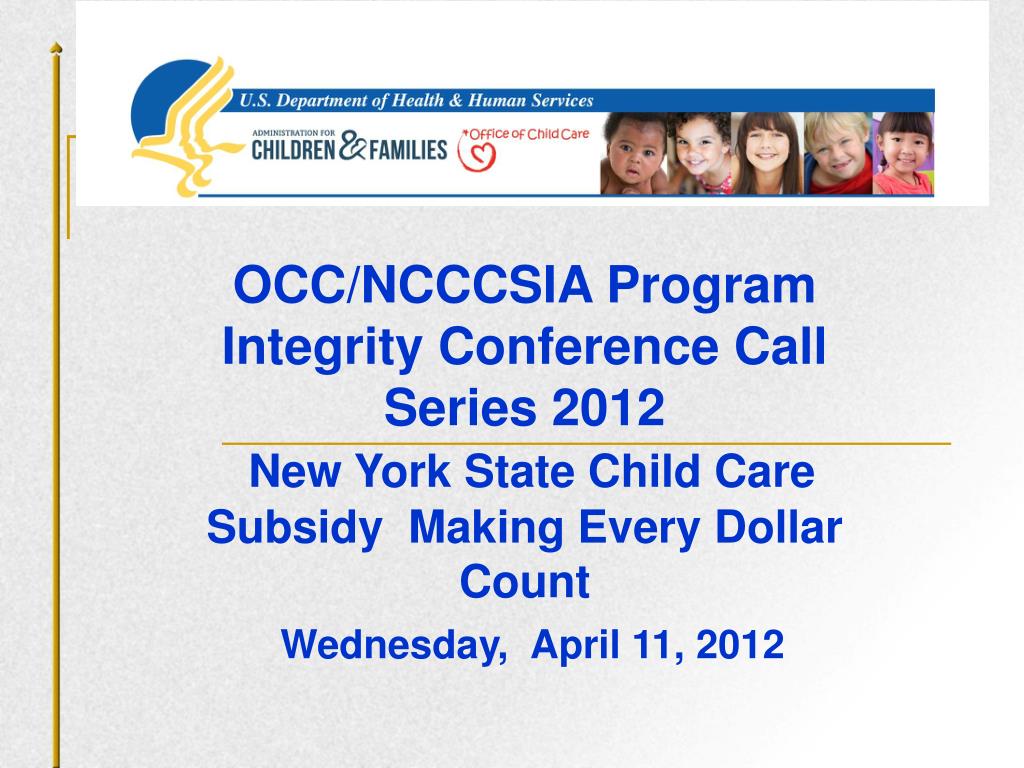 U.S. Department of Health & Human Services

ADMINISTRATION FOR CHILDREN & FAMILIES

Office of Child Care

OCC/NCCCSIA Program Integrity Conference Call Series 2012

New York State Child Care Subsidy Making Every Dollar Count

Wednesday, April 11, 2012